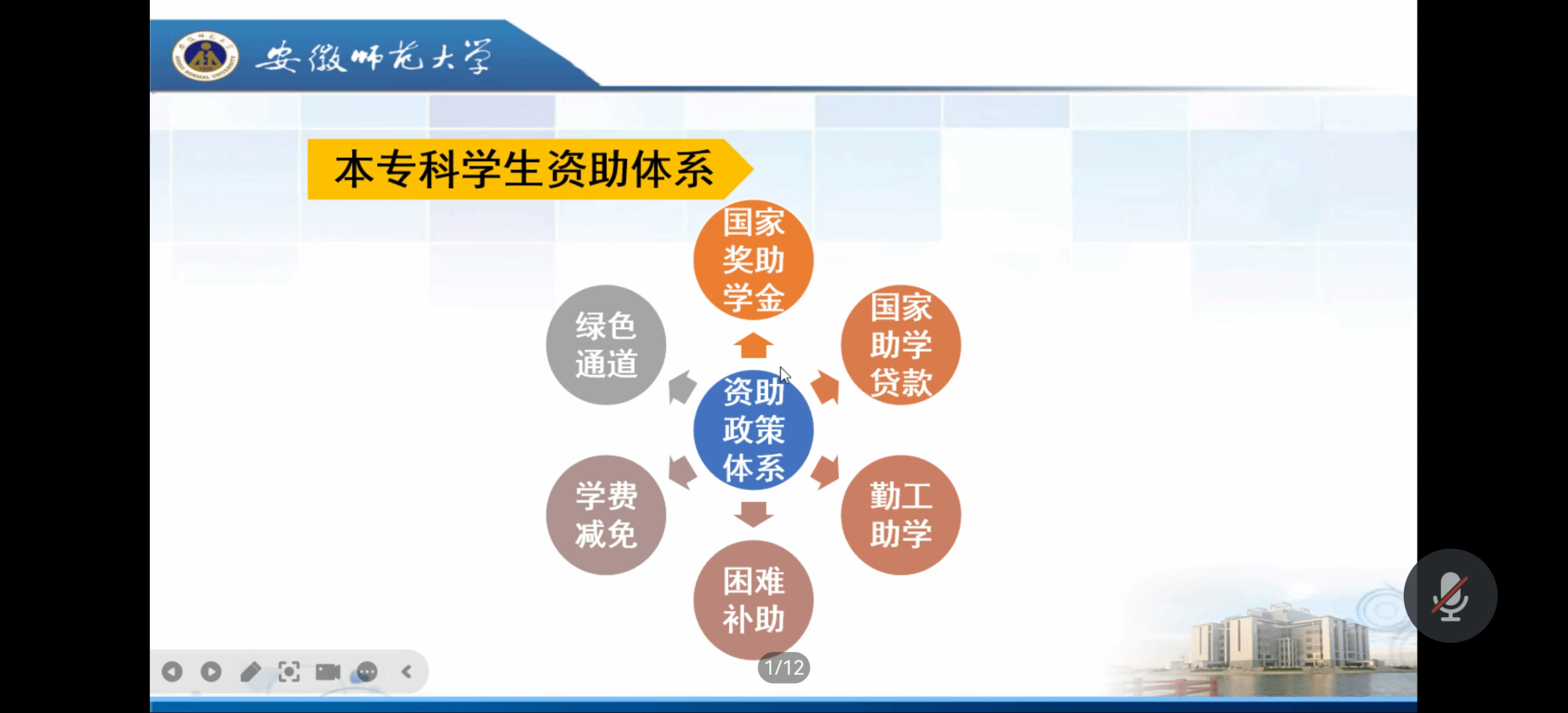 安徽师范大学

本专科学生资助体系

国家奖助学金

国家助学贷款

勤工助学

困难补助

学费减免

绿色通道

资助政策体系

1/12